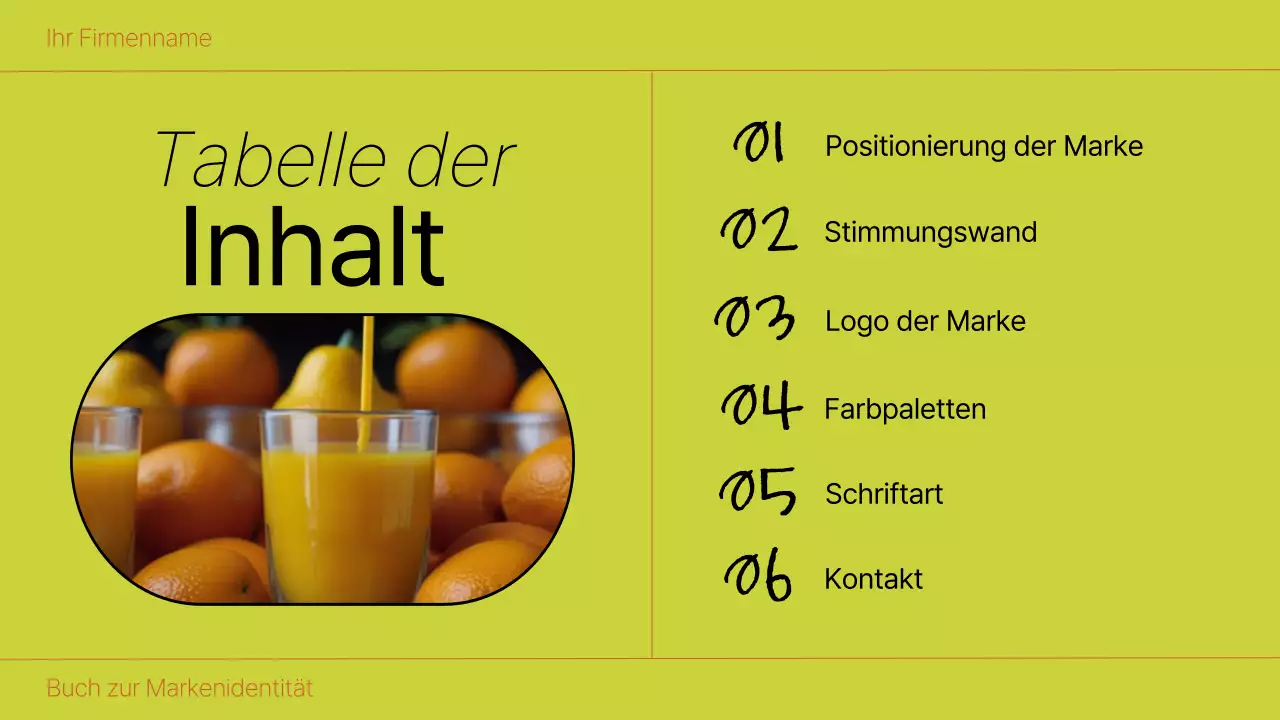 Ihr Firmenname

Tabelle der
Inhalt

01 Positionierung der Marke

02 Stimmungswand

03 Logo der Marke

04 Farbpaletten

05 Schriftart

06 Kontakt

Buch zur Markenidentität